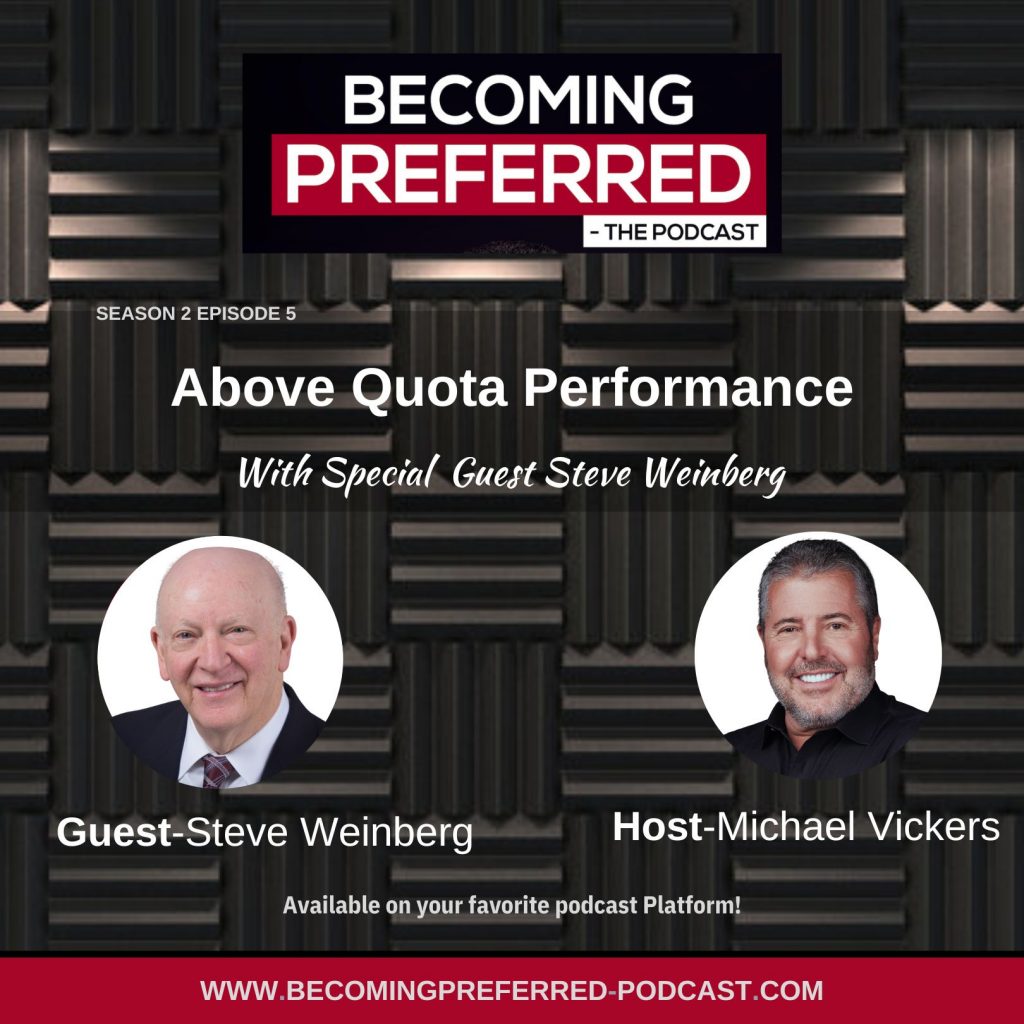 BECOMING
PREFERRED
- THE PODCAST

SEASON 2 EPISODE 5

Above Quota Performance

With Special Guest Steve Weinberg

Guest-Steve Weinberg

Host-Michael Vickers

Available on your favorite podcast Platform!

WWW.BECOMINGPREFERRED-PODCAST.COM